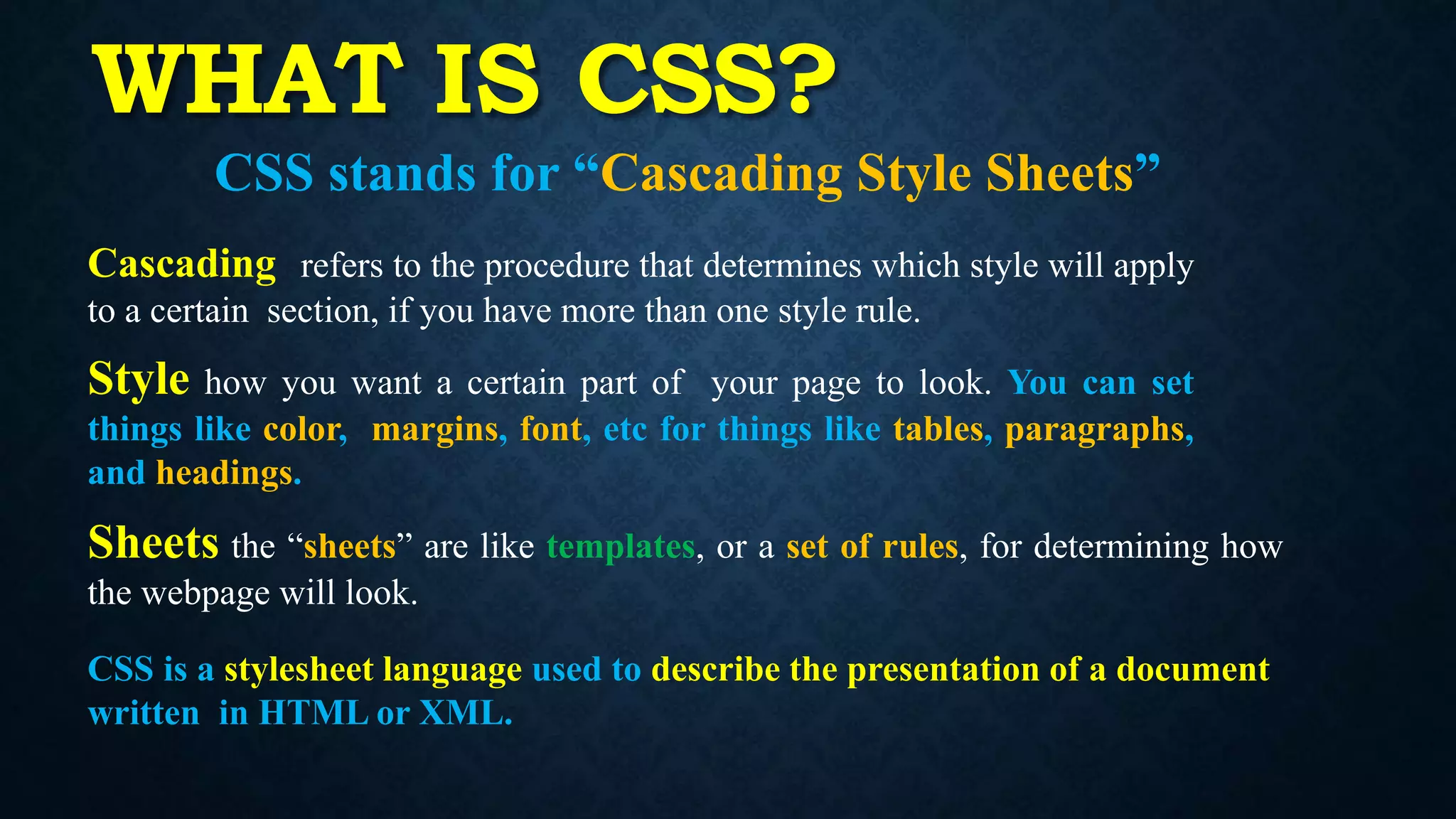 WHAT IS CSS?

CSS stands for “Cascading Style Sheets”

Cascading refers to the procedure that determines which style will apply to a certain section, if you have more than one style rule.

Style how you want a certain part of your page to look. You can set things like color, margins, font, etc for things like tables, paragraphs, and headings.

Sheets the “sheets” are like templates, or a set of rules, for determining how the webpage will look.

CSS is a stylesheet language used to describe the presentation of a document written in HTML or XML.